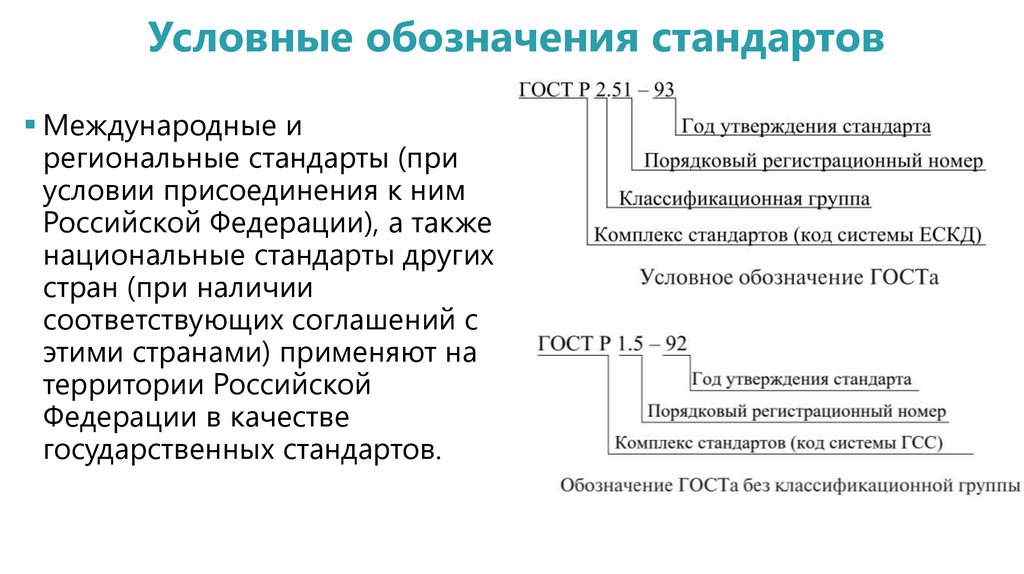 Условные обозначения стандартов

▪ Международные и региональные стандарты (при условии присоединения к ним Российской Федерации), а также национальные стандарты других стран (при наличии соответствующих соглашений с этими странами) применяют на территории Российской Федерации в качестве государственных стандартов.

ГОСТ Р 2.51 – 93

Год утверждения стандарта

Порядковый регистрационный номер

Классификационная группа

Комплекс стандартов (код системы ЕСКД)

Условное обозначение ГОСТа

ГОСТ Р 1.5 – 92

Год утверждения стандарта

Порядковый регистрационный номер

Комплекс стандартов (код системы ГСС)

Обозначение ГОСТа без классификационной группы